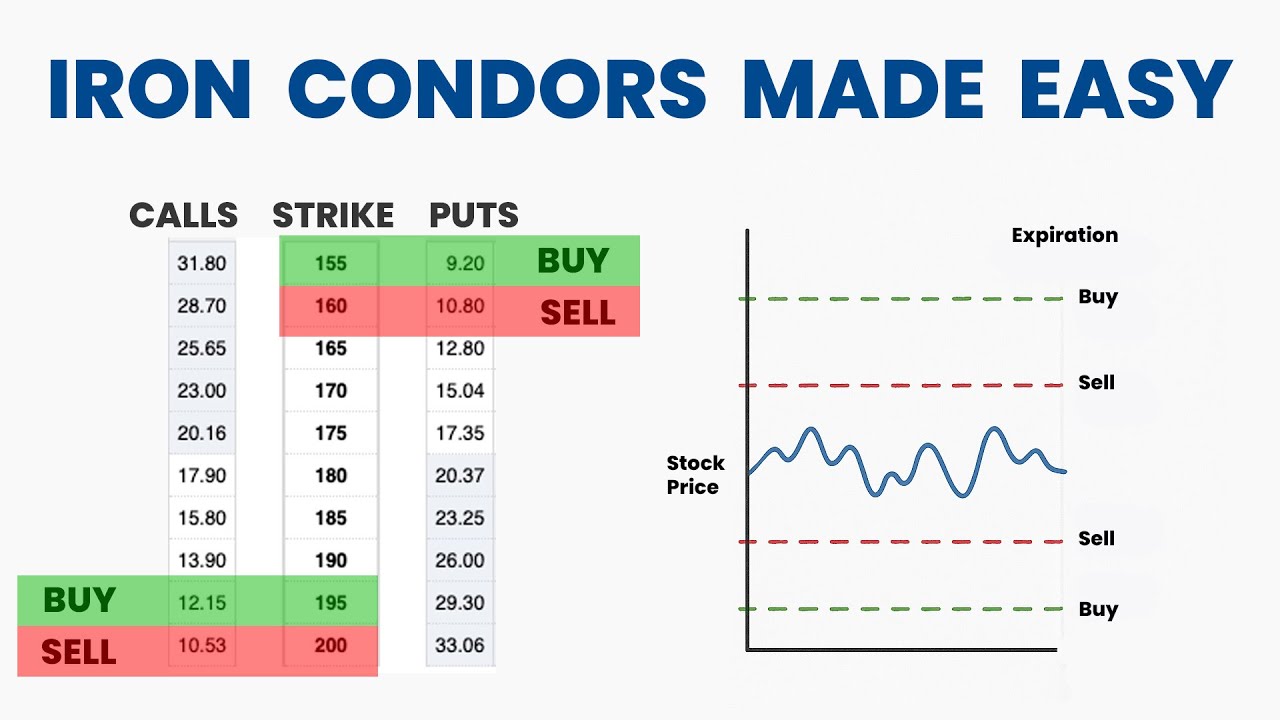 IRON CONDORS MADE EASY

| | CALLS | STRIKE | PUTS | |
|---|---|---|---|---|
| | 31.80 | 155 | 9.20 | BUY |
| | 28.70 | 160 | 10.80 | SELL |
| | 25.65 | 165 | 12.80 | |
| | 23.00 | 170 | 15.04 | |
| | 20.16 | 175 | 17.35 | |
| | 17.90 | 180 | 20.37 | |
| | 15.80 | 185 | 23.25 | |
| | 13.90 | 190 | 26.00 | |
| BUY | 12.15 | 195 | 29.30 | |
| SELL | 10.53 | 200 | 33.06 | |

Expiration
Buy
Sell
Stock Price
Sell
Buy